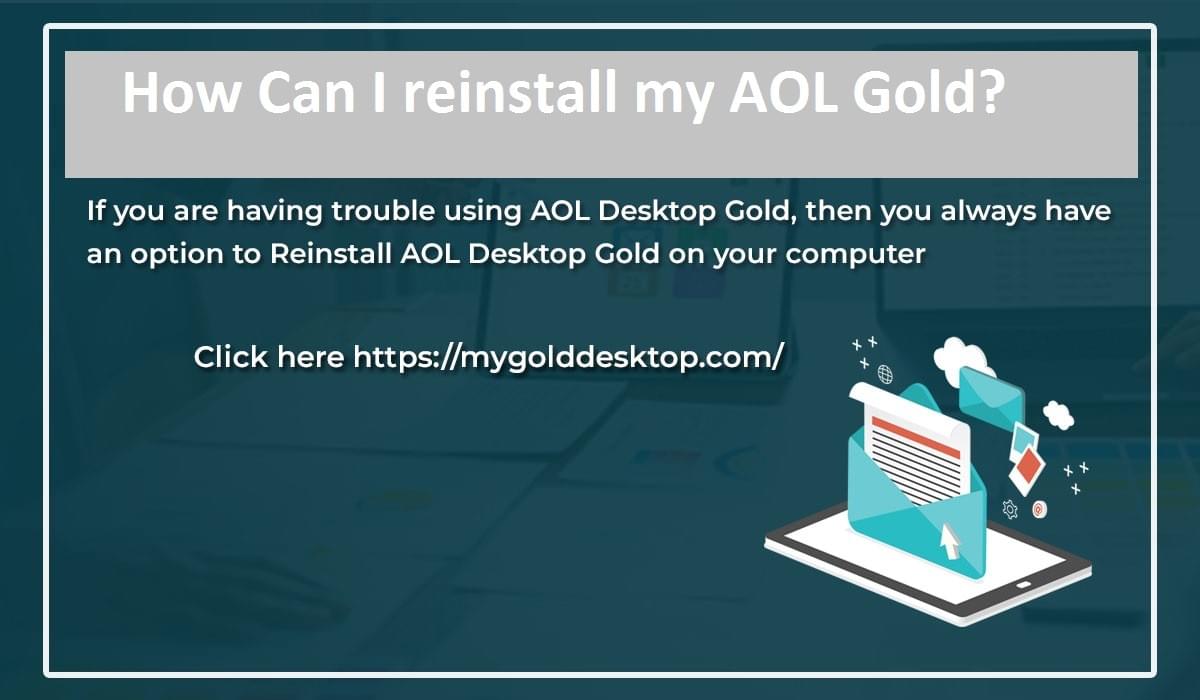 How Can I reinstall my AOL Gold?

If you are having trouble using AOL Desktop Gold, then you always have an option to Reinstall AOL Desktop Gold on your computer

Click here https://mygolddesktop.com/